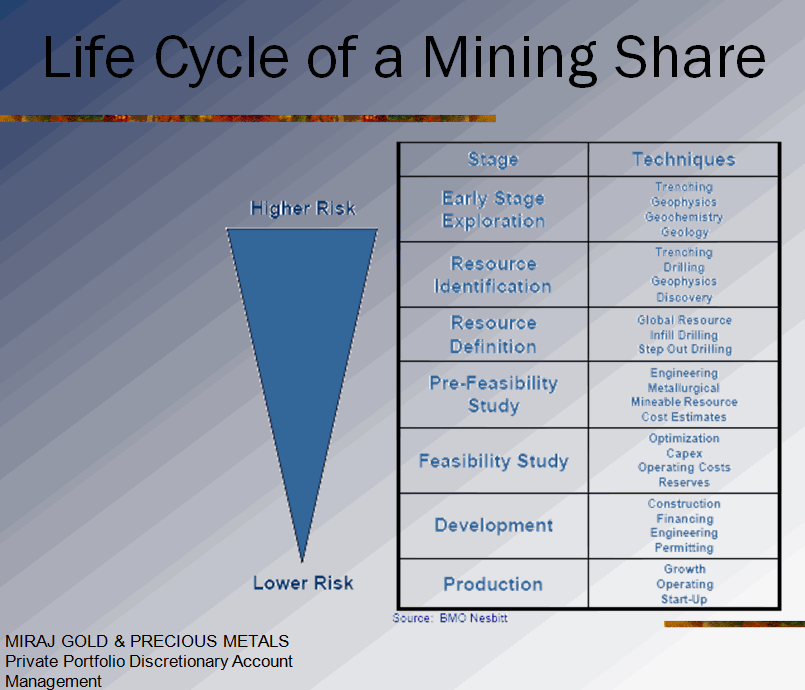 Life Cycle of a Mining Share

Higher Risk

Lower Risk

| Stage | Techniques |
|---|---|
| Early Stage Exploration | Trenching Geophysics Geochemistry Geology |
| Resource Identification | Trenching Drilling Geophysics Discovery |
| Resource Definition | Global Resource Infill Drilling Step Out Drilling |
| Pre-Feasibility Study | Engineering Metallurgical Mineable Resource Cost Estimates |
| Feasibility Study | Optimization Capex Operating Costs Reserves |
| Development | Construction Financing Engineering Permitting |
| Production | Growth Operating Start-Up |

Source: BMO Nesbitt

MIRAJ GOLD & PRECIOUS METALS
Private Portfolio Discretionary Account Management